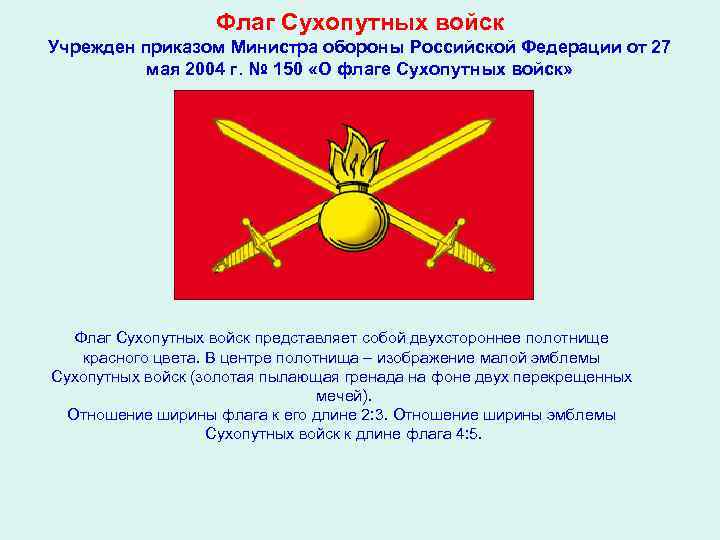 Флаг Сухопутных войск

Учрежден приказом Министра обороны Российской Федерации от 27 мая 2004 г. № 150 «О флаге Сухопутных войск»

Флаг Сухопутных войск представляет собой двухстороннее полотнище красного цвета. В центре полотнища – изображение малой эмблемы Сухопутных войск (золотая пылающая гренада на фоне двух перекрещенных мечей).
Отношение ширины флага к его длине 2:3. Отношение ширины эмблемы Сухопутных войск к длине флага 4:5.